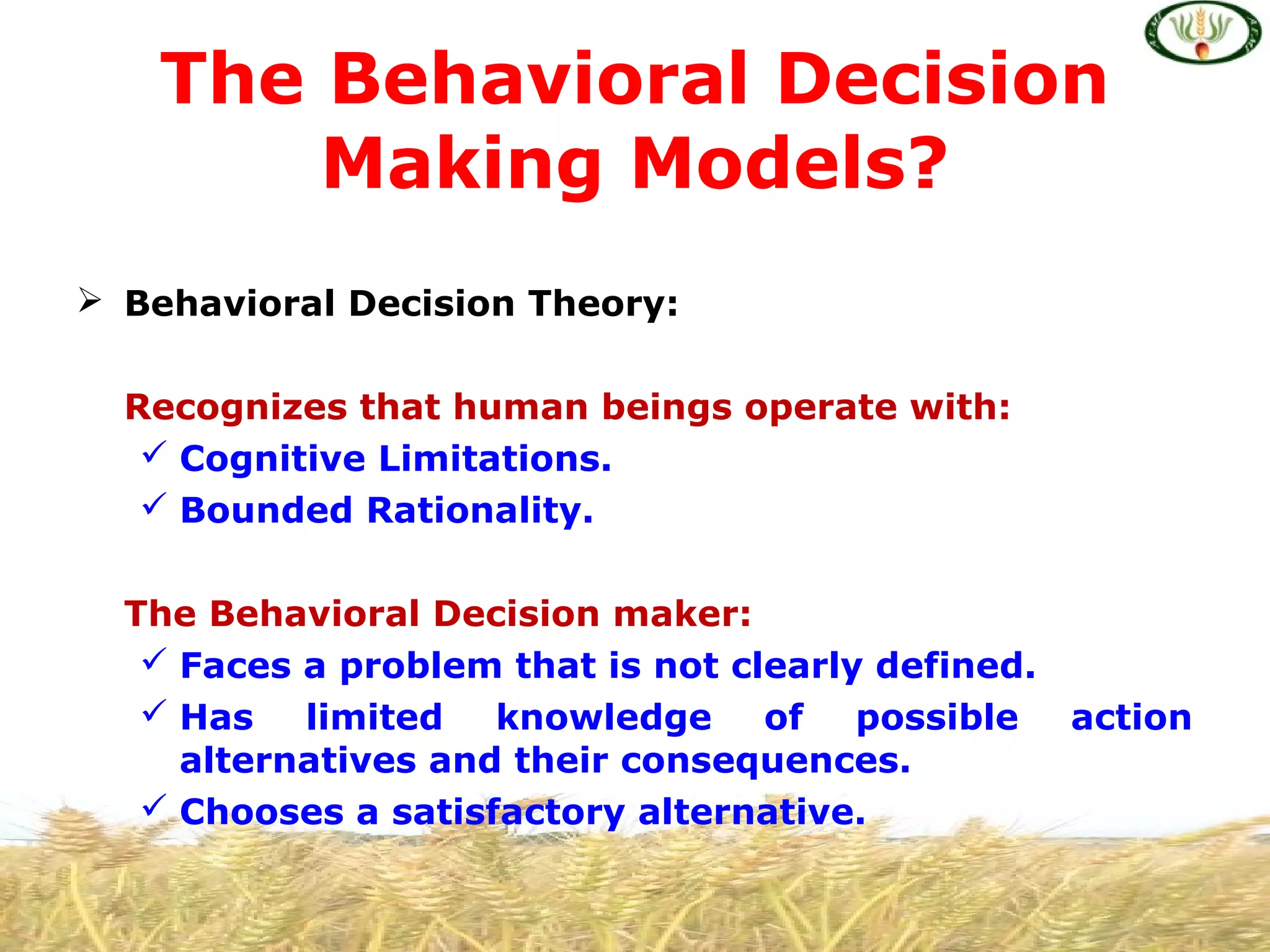 The Behavioral Decision Making Models?

➢ Behavioral Decision Theory:

Recognizes that human beings operate with:
✓ Cognitive Limitations.
✓ Bounded Rationality.

The Behavioral Decision maker:
✓ Faces a problem that is not clearly defined.
✓ Has limited knowledge of possible action alternatives and their consequences.
✓ Chooses a satisfactory alternative.